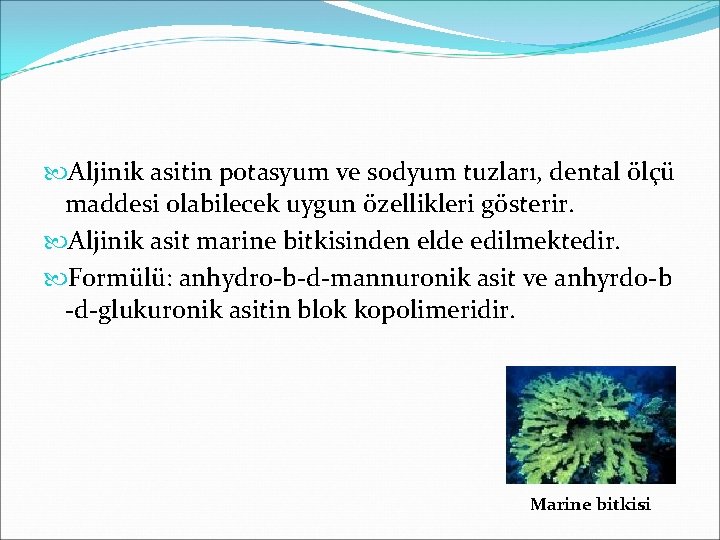 Aljinik asitin potasyum ve sodyum tuzları, dental ölçü maddesi olabilecek uygun özellikleri gösterir.

Aljinik asit marine bitkisinden elde edilmektedir.

Formülü: anhydro-b-d-mannuronik asit ve anhyrdo-b -d-glukuronik asitin blok kopolimeridir.

Marine bitkisi